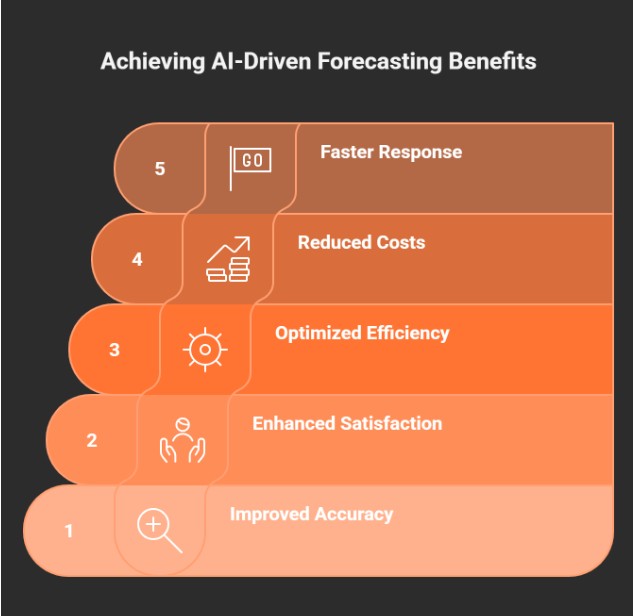 Achieving AI-Driven Forecasting Benefits

5
GO
Faster Response

4
Reduced Costs

3
Optimized Efficiency

2
Enhanced Satisfaction

1
Improved Accuracy